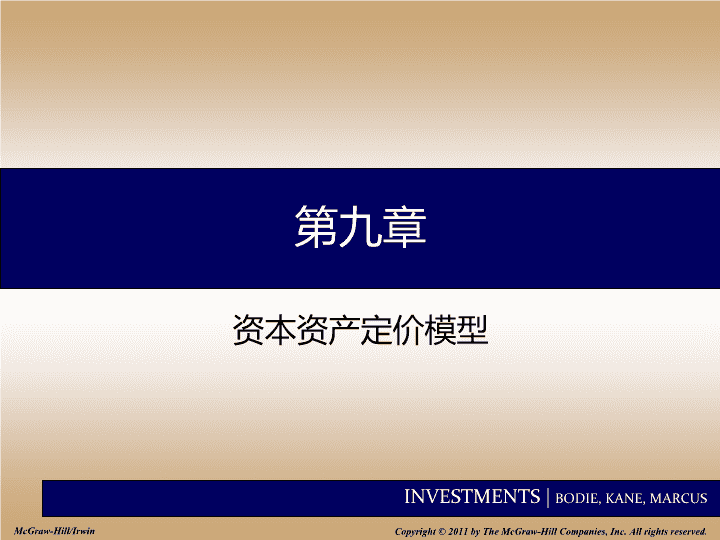 第九章

资本资产定价模型

INVESTMENTS | BODIE, KANE, MARCUS

McGraw-Hill/Irwin

Copyright © 2011 by The McGraw-Hill Companies, Inc. All rights reserved.